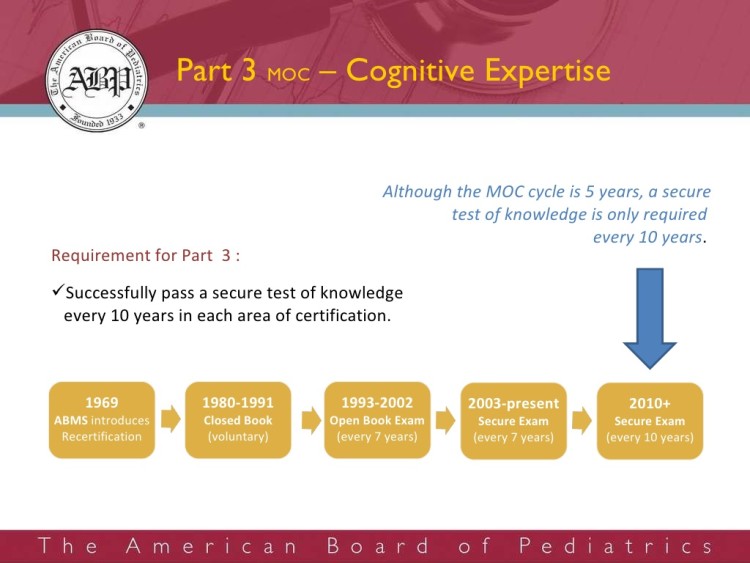 The American Board of Pediatrics
ABP
Founded 1933
®

Part 3 MOC – Cognitive Expertise

Although the MOC cycle is 5 years, a secure test of knowledge is only required every 10 years.

Requirement for Part 3 :

✓Successfully pass a secure test of knowledge every 10 years in each area of certification.

1969
ABMS introduces Recertification

1980-1991
Closed Book
(voluntary)

1993-2002
Open Book Exam
(every 7 years)

2003-present
Secure Exam
(every 7 years)

2010+
Secure Exam
(every 10 years)

The American Board of Pediatrics